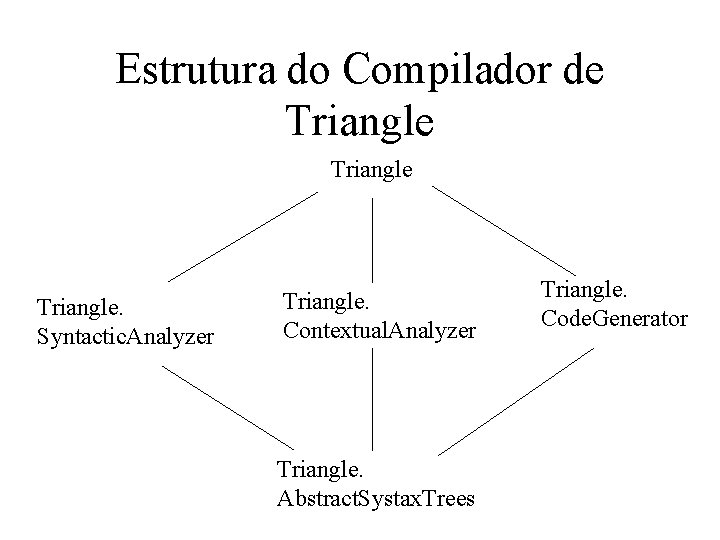 Estrutura do Compilador de Triangle

Triangle

Triangle.
SyntacticAnalyzer

Triangle.
ContextualAnalyzer

Triangle.
CodeGenerator

Triangle.
AbstractSystaxTrees